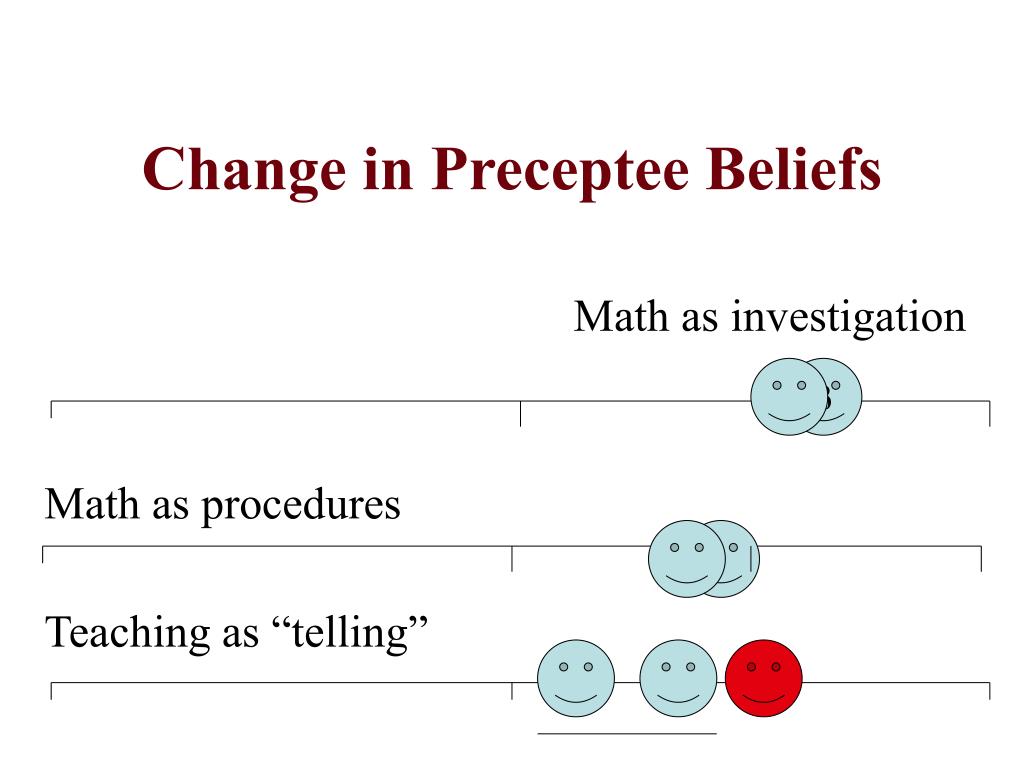 Change in Preceptee Beliefs

Math as investigation

Math as procedures

Teaching as “telling”